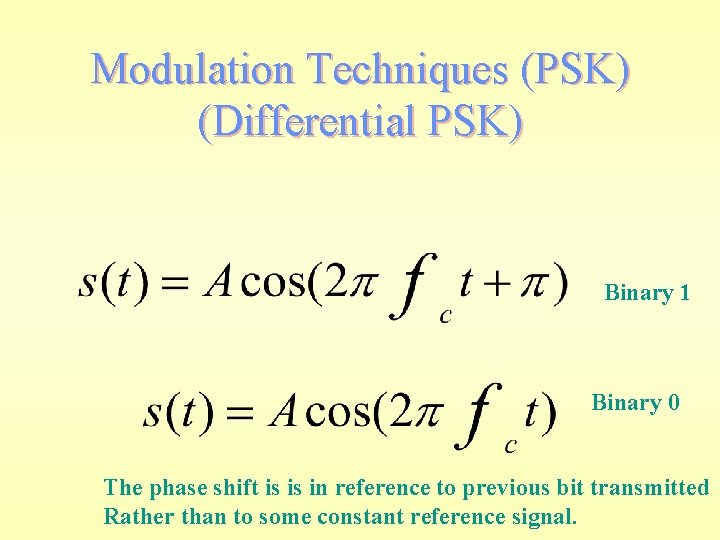 Modulation Techniques (PSK)
(Differential PSK)

$s(t) = A\cos(2\pi f_c t + \pi)$ Binary 1

$s(t) = A\cos(2\pi f_c t)$ Binary 0

The phase shift is is in reference to previous bit transmitted
Rather than to some constant reference signal.